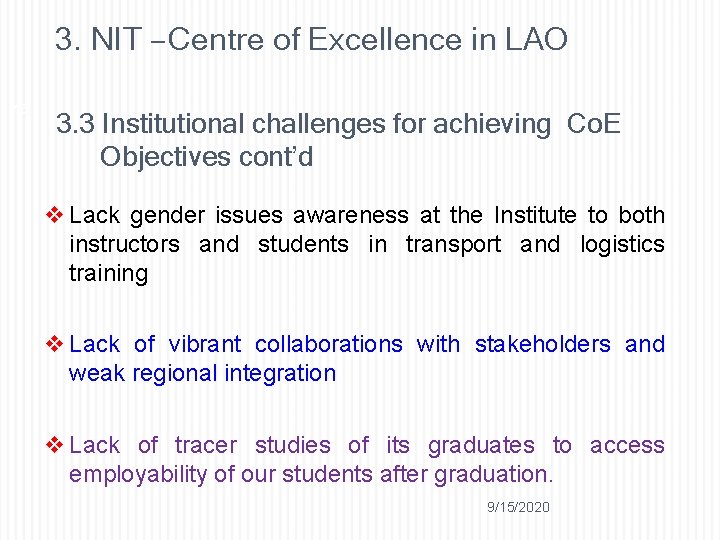 3. NIT –Centre of Excellence in LAO

3.3 Institutional challenges for achieving CoE Objectives cont'd

❖ Lack gender issues awareness at the Institute to both instructors and students in transport and logistics training

❖ Lack of vibrant collaborations with stakeholders and weak regional integration

❖ Lack of tracer studies of its graduates to access employability of our students after graduation.

9/15/2020